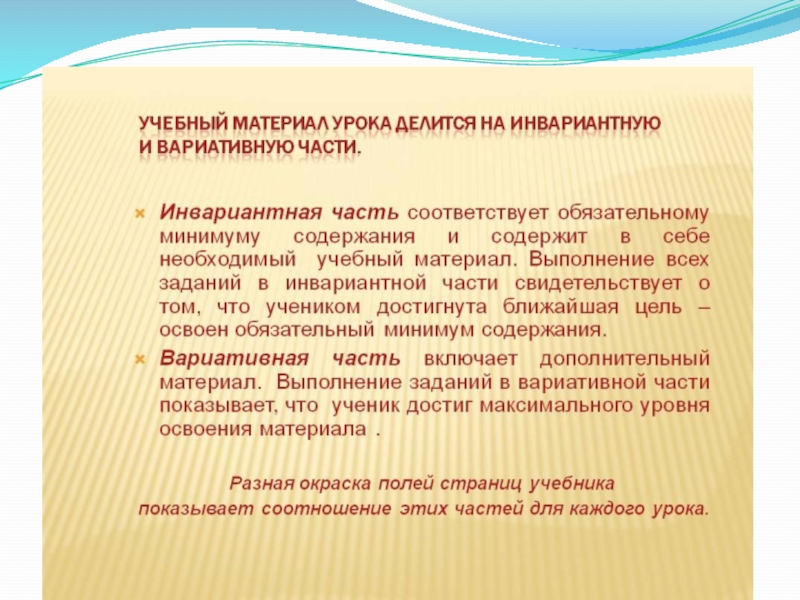 УЧЕБНЫЙ МАТЕРИАЛ УРОКА ДЕЛИТСЯ НА ИНВАРИАНТНУЮ И ВАРИАТИВНУЮ ЧАСТИ.

Инвариантная часть соответствует обязательному минимуму содержания и содержит в себе необходимый учебный материал. Выполнение всех заданий в инвариантной части свидетельствует о том, что учеником достигнута ближайшая цель – освоен обязательный минимум содержания.

Вариативная часть включает дополнительный материал. Выполнение заданий в вариативной части показывает, что ученик достиг максимального уровня освоения материала .

Разная окраска полей страниц учебника показывает соотношение этих частей для каждого урока.